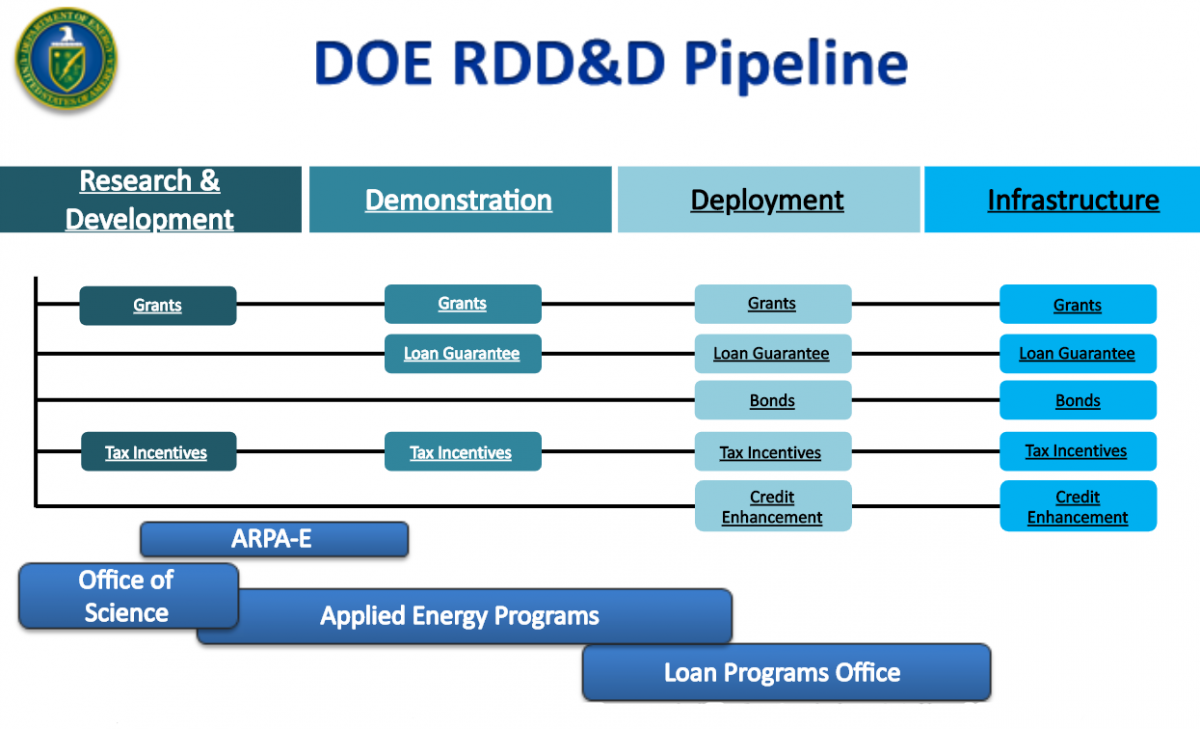 DEPARTMENT OF ENERGY
UNITED STATES OF AMERICA

DOE RDD&D Pipeline

Research & Development

Demonstration

Deployment

Infrastructure

Grants

Grants

Grants

Grants

Loan Guarantee

Loan Guarantee

Loan Guarantee

Bonds

Bonds

Tax Incentives

Tax Incentives

Tax Incentives

Tax Incentives

Credit Enhancement

Credit Enhancement

ARPA-E

Office of Science

Applied Energy Programs

Loan Programs Office